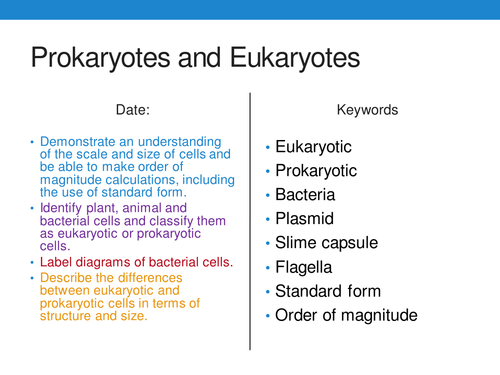 Prokaryotes and Eukaryotes

Date:

• Demonstrate an understanding of the scale and size of cells and be able to make order of magnitude calculations, including the use of standard form.
• Identify plant, animal and bacterial cells and classify them as eukaryotic or prokaryotic cells.
• Label diagrams of bacterial cells.
• Describe the differences between eukaryotic and prokaryotic cells in terms of structure and size.

Keywords

• Eukaryotic
• Prokaryotic
• Bacteria
• Plasmid
• Slime capsule
• Flagella
• Standard form
• Order of magnitude